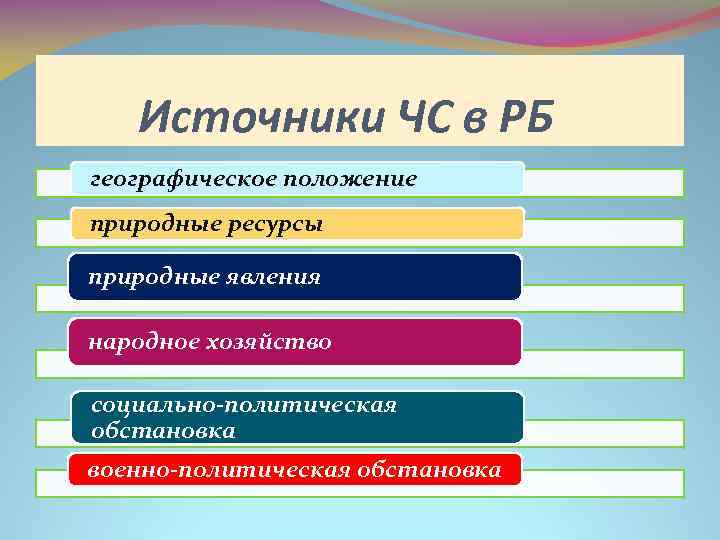 Источники ЧС в РБ

географическое положение

природные ресурсы

природные явления

народное хозяйство

социально-политическая обстановка

военно-политическая обстановка